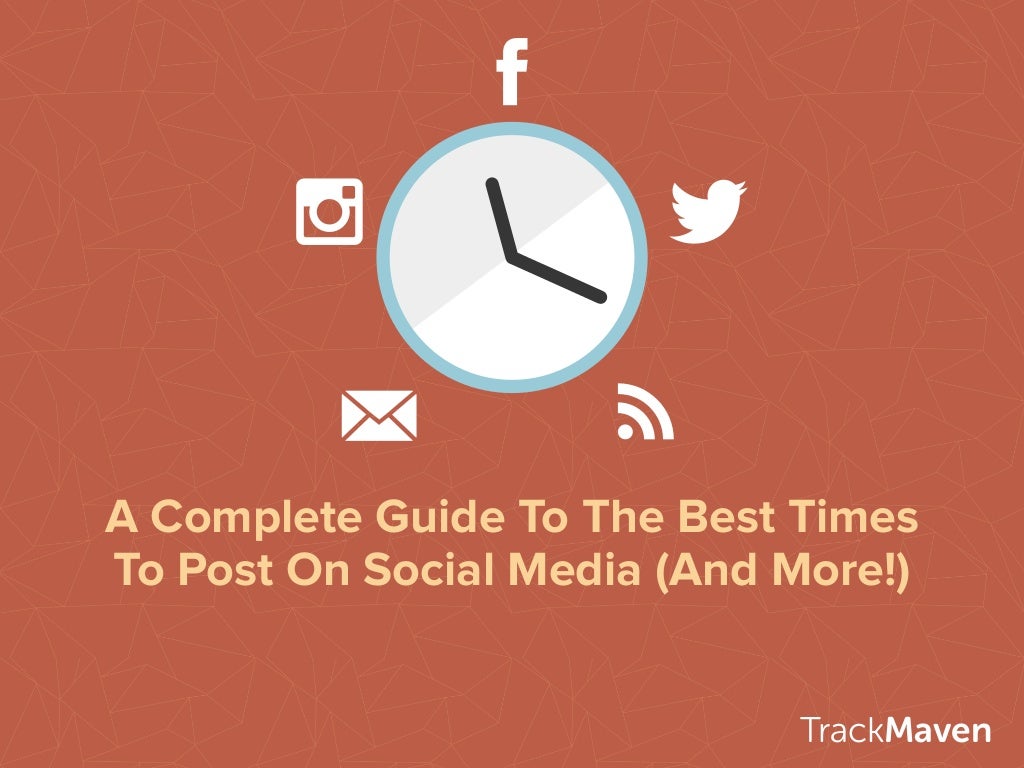 f

A Complete Guide To The Best Times To Post On Social Media (And More!)

TrackMaven